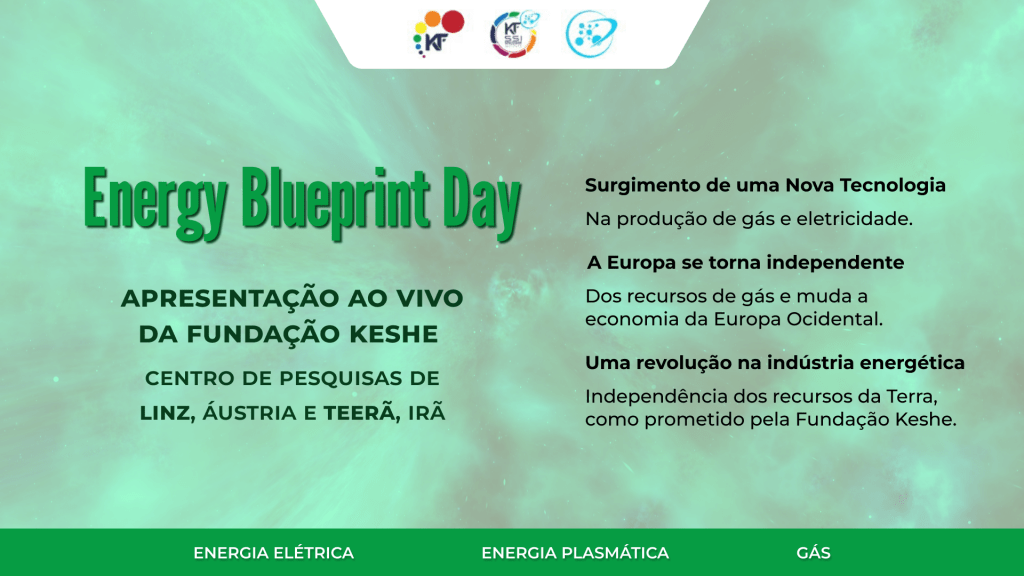 KF

KF SSI

Energy Blueprint Day

APRESENTAÇÃO AO VIVO DA FUNDAÇÃO KESHE

CENTRO DE PESQUISAS DE LINZ, ÁUSTRIA E TEERÃ, IRÃ

Surgimento de uma Nova Tecnologia

Na produção de gás e eletricidade.

A Europa se torna independente

Dos recursos de gás e muda a economia da Europa Ocidental.

Uma revolução na indústria energética

Independência dos recursos da Terra, como prometido pela Fundação Keshe.

ENERGIA ELÉTRICA

ENERGIA PLASMÁTICA

GÁS